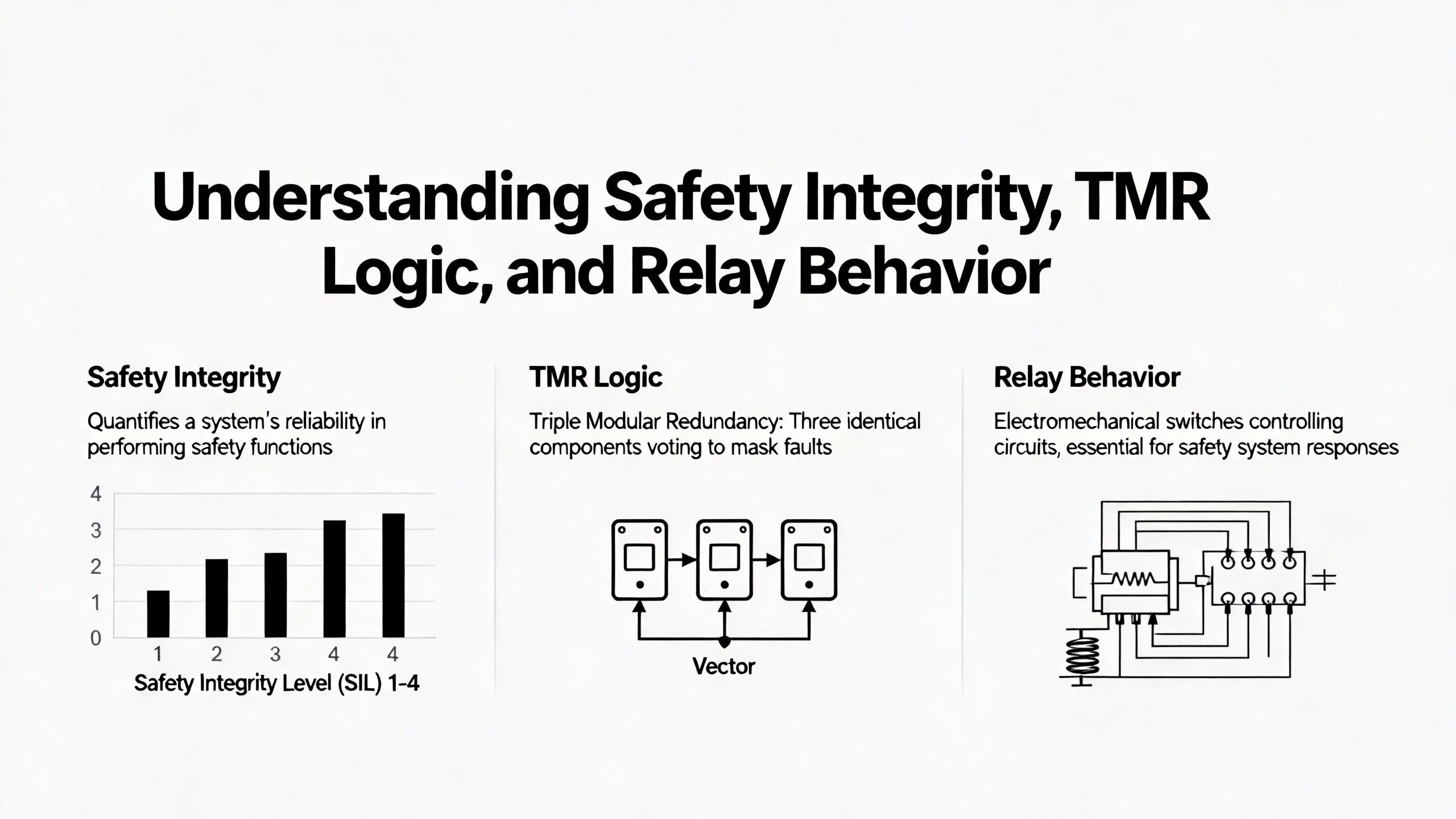 Understanding Safety Integrity, TMR Logic, and Relay Behavior

Safety Integrity

Quantifies a system's reliability in performing safety functions

4
3
2
1
0
1 2 3 4 4
Safety Integrity Level (SIL) 1-4

TMR Logic

Triple Modular Redundancy: Three identical components voting to mask faults

Vector

Relay Behavior

Electromechanical switches controlling circuits, essential for safety system responses